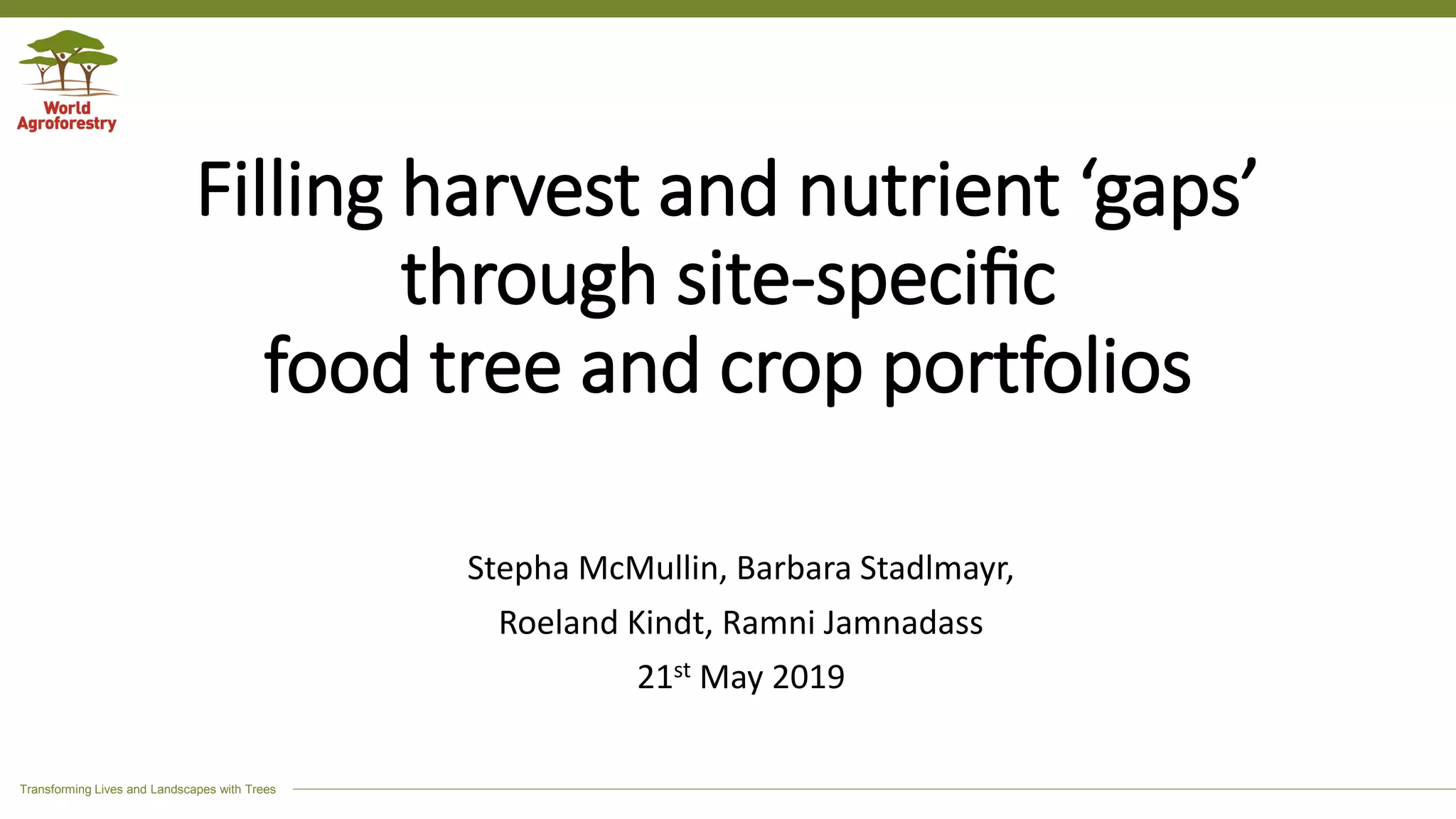 World Agroforestry

Filling harvest and nutrient ‘gaps’ through site-specific food tree and crop portfolios

Stepha McMullin, Barbara Stadlmayr,
Roeland Kindt, Ramni Jamnadass
21$^{st}$ May 2019

Transforming Lives and Landscapes with Trees